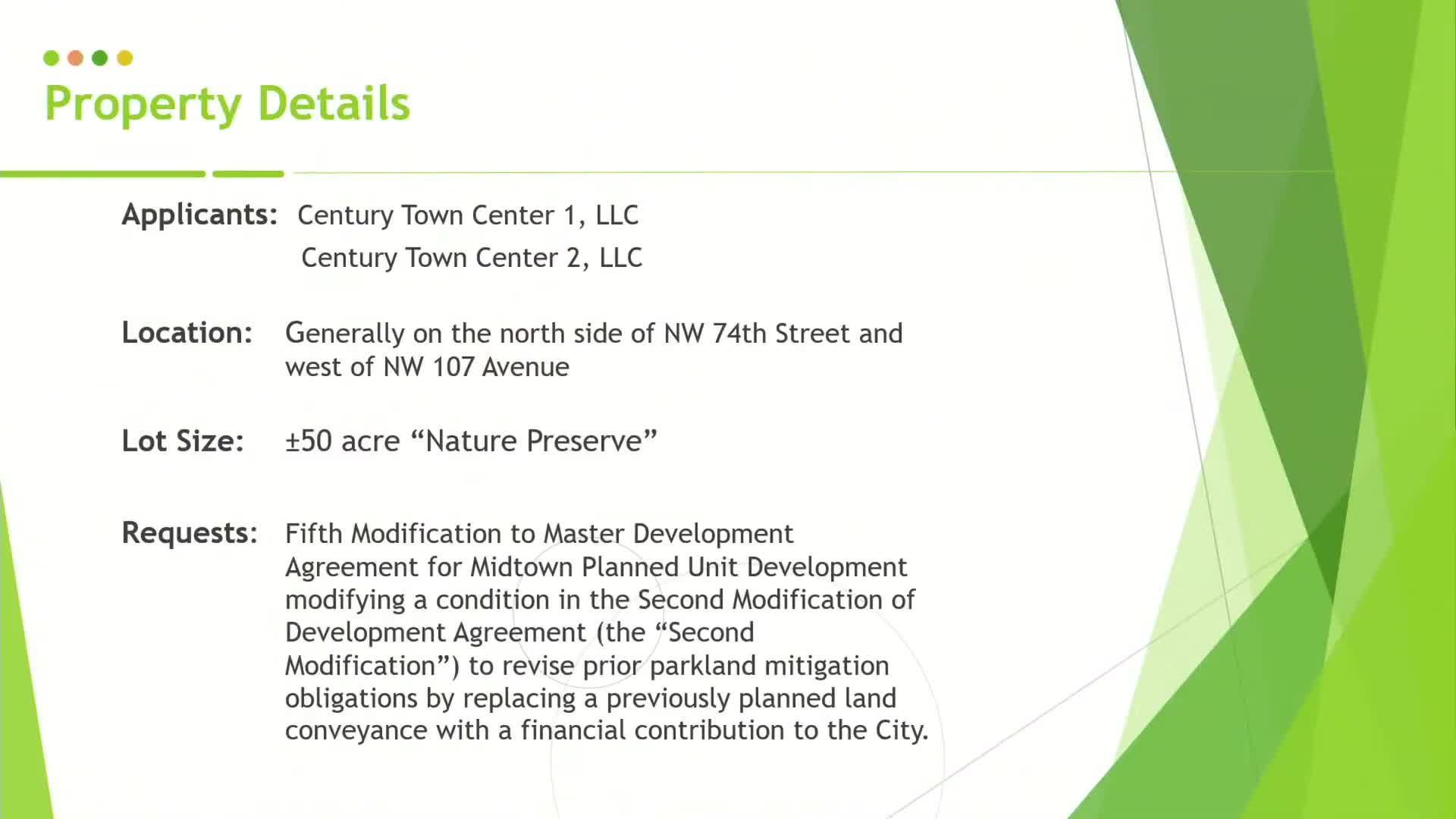 Property Details

Applicants: Century Town Center 1, LLC
Century Town Center 2, LLC

Location: Generally on the north side of NW 74th Street and west of NW 107 Avenue

Lot Size: ±50 acre “Nature Preserve”

Requests: Fifth Modification to Master Development Agreement for Midtown Planned Unit Development modifying a condition in the Second Modification of Development Agreement (the “Second Modification”) to revise prior parkland mitigation obligations by replacing a previously planned land conveyance with a financial contribution to the City.